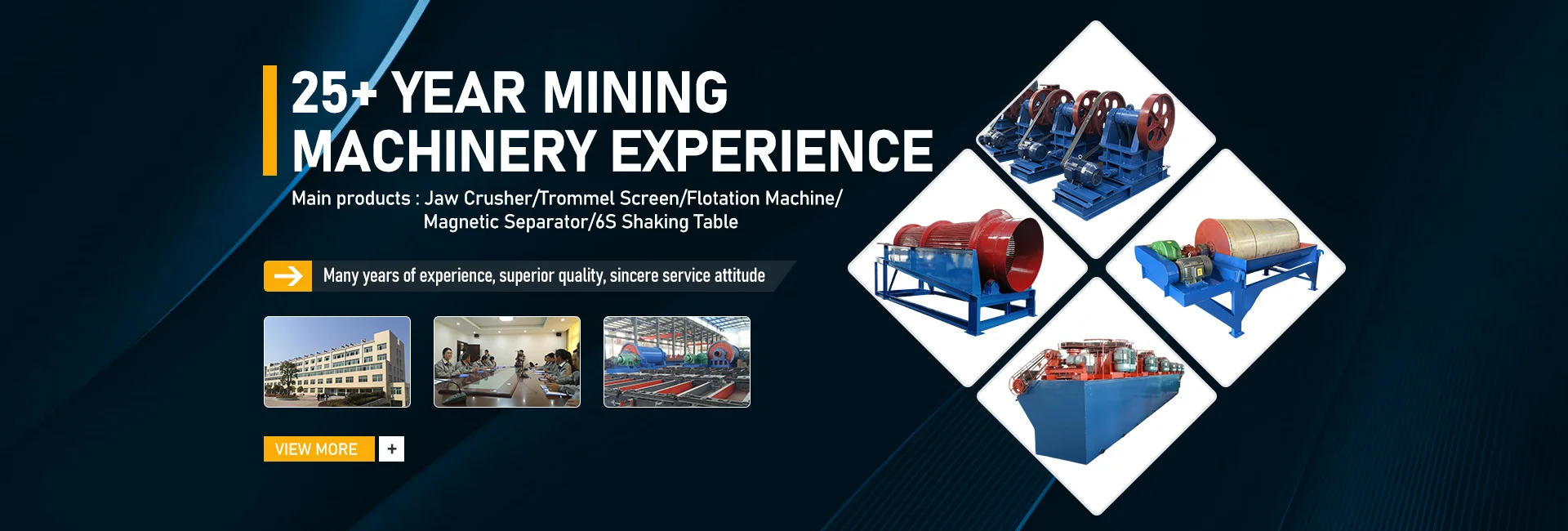 25+ YEAR MINING
MACHINERY EXPERIENCE

Main products : Jaw Crusher/Trommel Screen/Flotation Machine/
Magnetic Separator/6S Shaking Table

Many years of experience, superior quality, sincere service attitude

VIEW MORE +